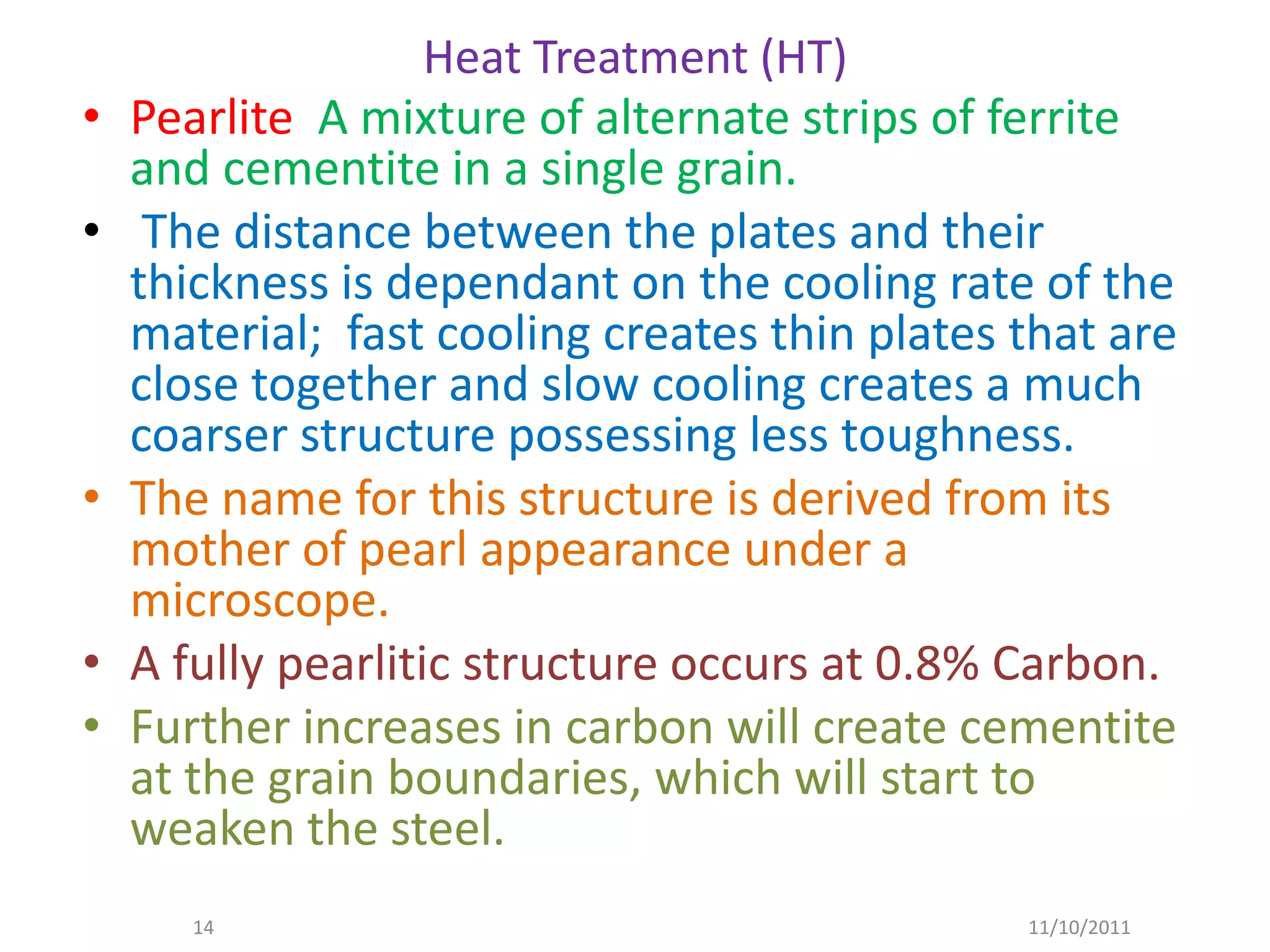 Heat Treatment (HT)

• Pearlite A mixture of alternate strips of ferrite and cementite in a single grain.

• The distance between the plates and their thickness is dependant on the cooling rate of the material; fast cooling creates thin plates that are close together and slow cooling creates a much coarser structure possessing less toughness.

• The name for this structure is derived from its mother of pearl appearance under a microscope.

• A fully pearlitic structure occurs at 0.8% Carbon.

• Further increases in carbon will create cementite at the grain boundaries, which will start to weaken the steel.

14

11/10/2011